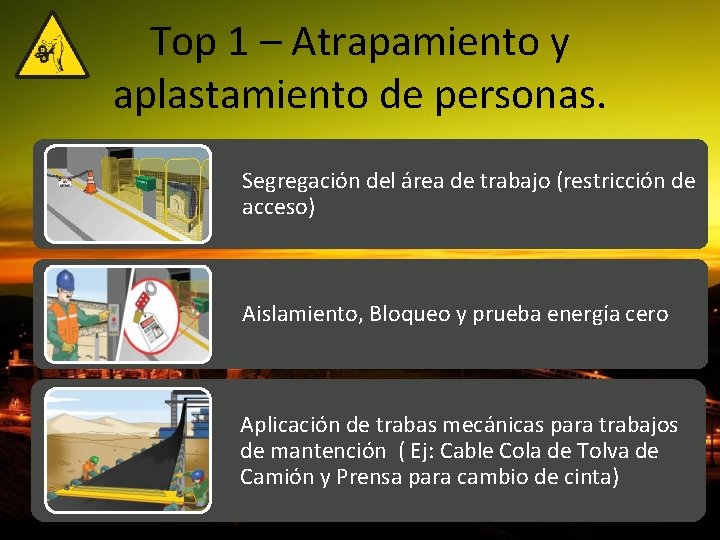 Top 1 – Atrapamiento y aplastamiento de personas.

Segregación del área de trabajo (restricción de acceso)

Aislamiento, Bloqueo y prueba energía cero

Aplicación de trabas mecánicas para trabajos de mantención ( Ej: Cable Cola de Tolva de Camión y Prensa para cambio de cinta)